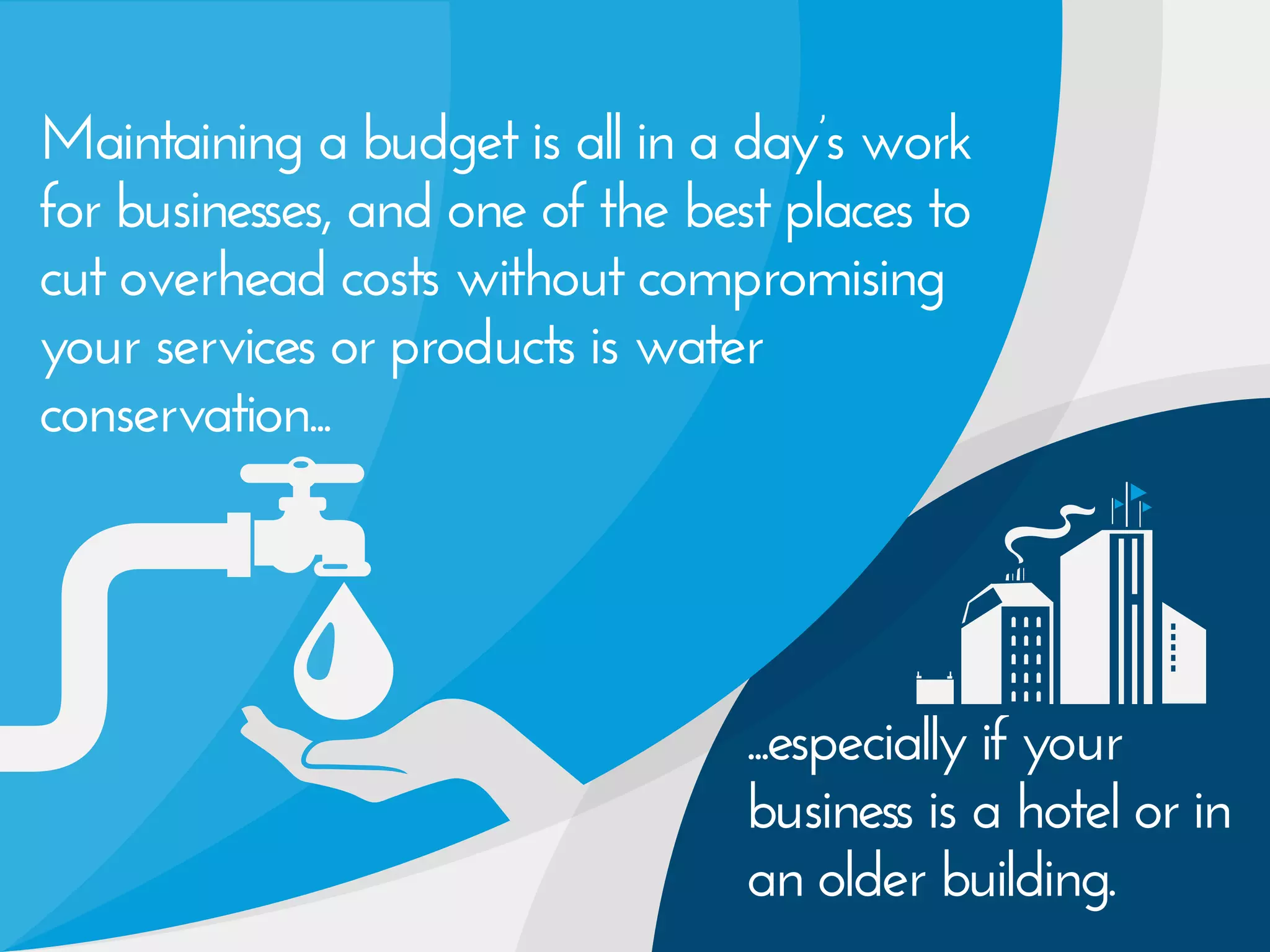 Maintaining a budget is all in a day's work for businesses, and one of the best places to cut overhead costs without compromising your services or products is water conservation...

...especially if your business is a hotel or in an older building.